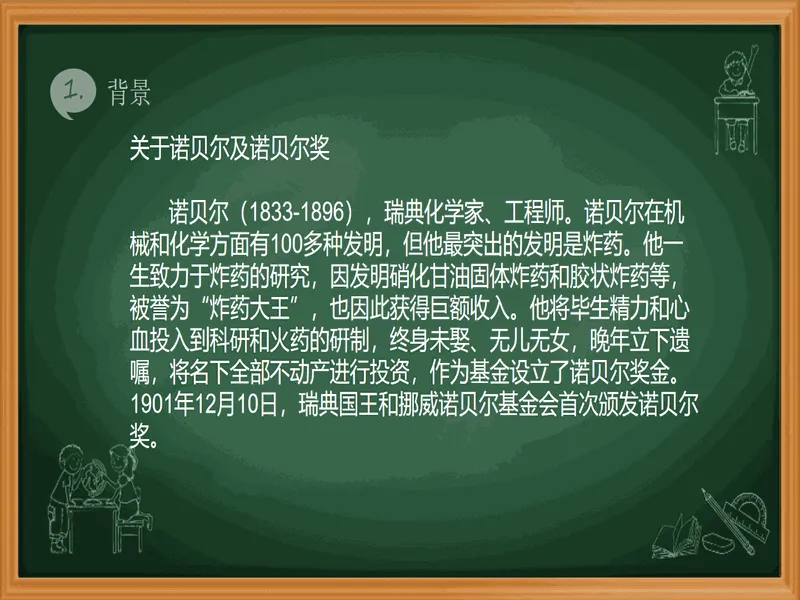 1. 背景

关于诺贝尔及诺贝尔奖

诺贝尔（1833-1896），瑞典化学家、工程师。诺贝尔在机械和化学方面有100多种发明，但他最突出的发明是炸药。他一生致力于炸药的研究，因发明硝化甘油固体炸药和胶状炸药等，被誉为“炸药大王”，也因此获得巨额收入。他将毕生精力和心血投入到科研和火药的研制，终身未娶、无儿无女，晚年立下遗嘱，将名下全部不动产进行投资，作为基金设立了诺贝尔奖金。1901年12月10日，瑞典国王和挪威诺贝尔基金会首次颁发诺贝尔奖。